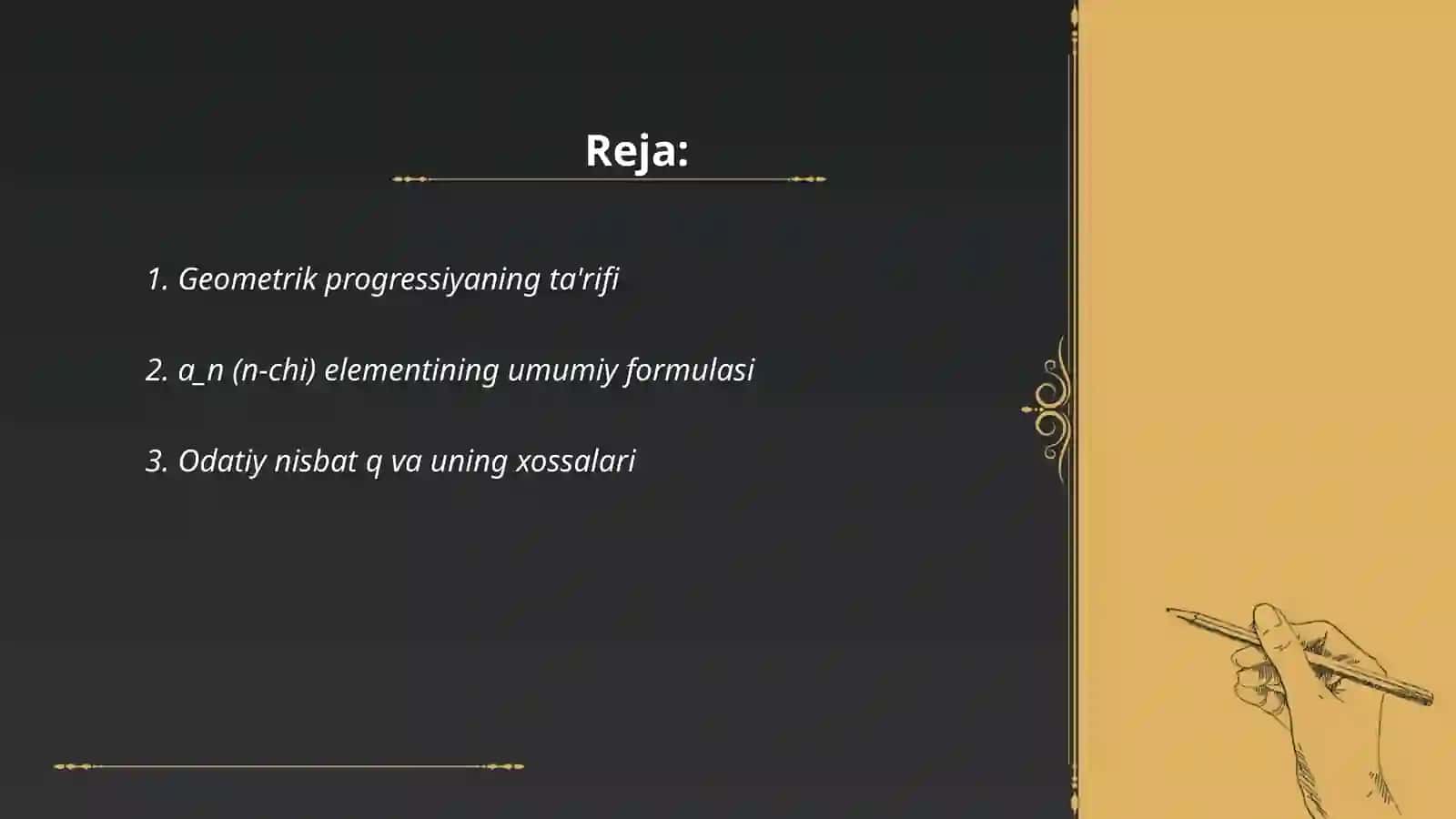 Reja:

1. Geometrik progressiyaning ta'rifi

2. a_n (n-chi) elementining umumiy formulasi

3. Odatiy nisbat q va uning xossalari